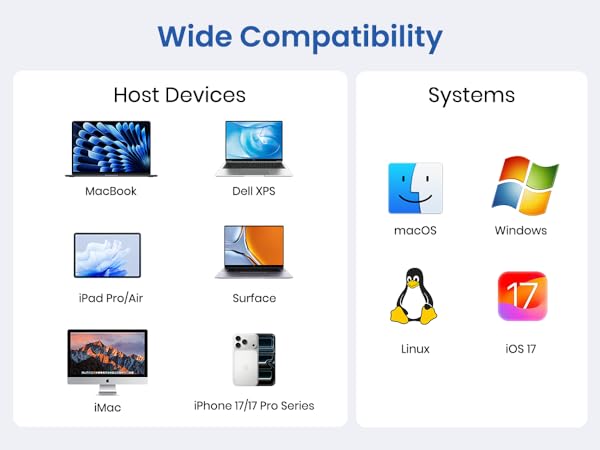 Wide Compatibility

Host Devices

MacBook

Dell XPS

iPad Pro/Air

Surface

iMac

iPhone 17/17 Pro Series

Systems

macOS

Windows

Linux

17

iOS 17